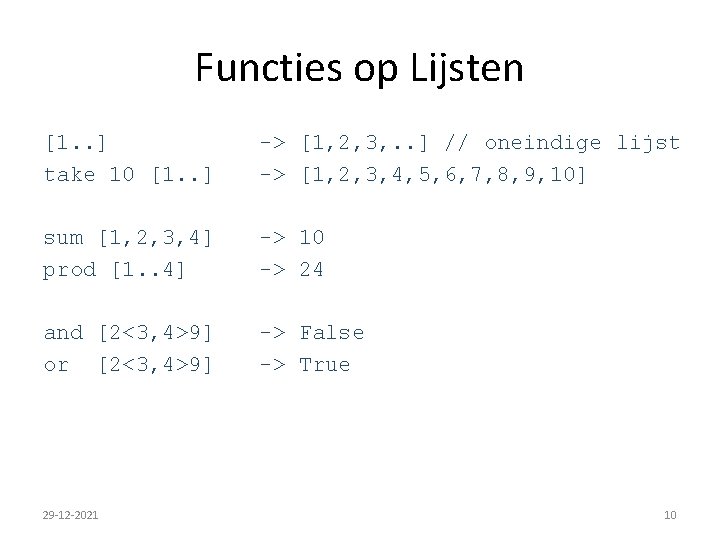 Functies op Lijsten

[1..]            -> [1,2,3,..] // oneindige lijst
take 10 [1..]    -> [1,2,3,4,5,6,7,8,9,10]

sum [1,2,3,4]    -> 10
prod [1..4]      -> 24

and [2<3,4>9]    -> False
or  [2<3,4>9]    -> True

29-12-2021

10